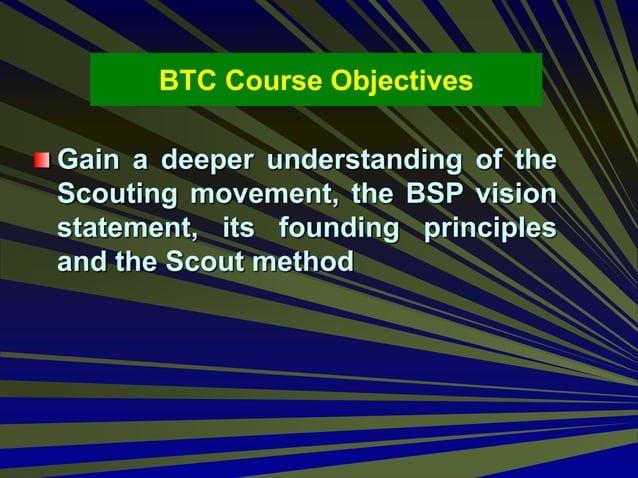 BTC Course Objectives

Gain a deeper understanding of the Scouting movement, the BSP vision statement, its founding principles and the Scout method